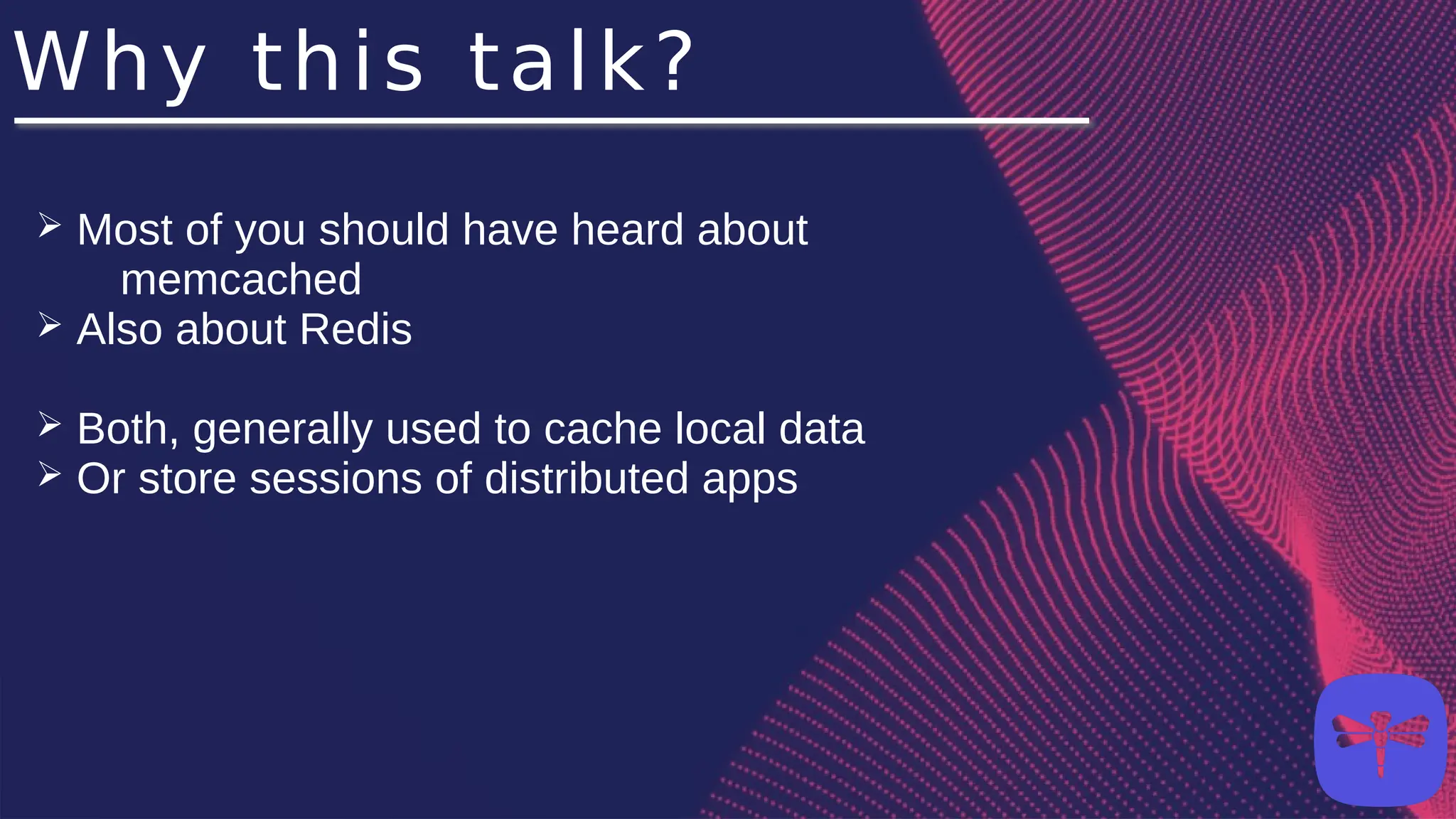 Why this talk?

➢ Most of you should have heard about memcached
➢ Also about Redis

➢ Both, generally used to cache local data
➢ Or store sessions of distributed apps